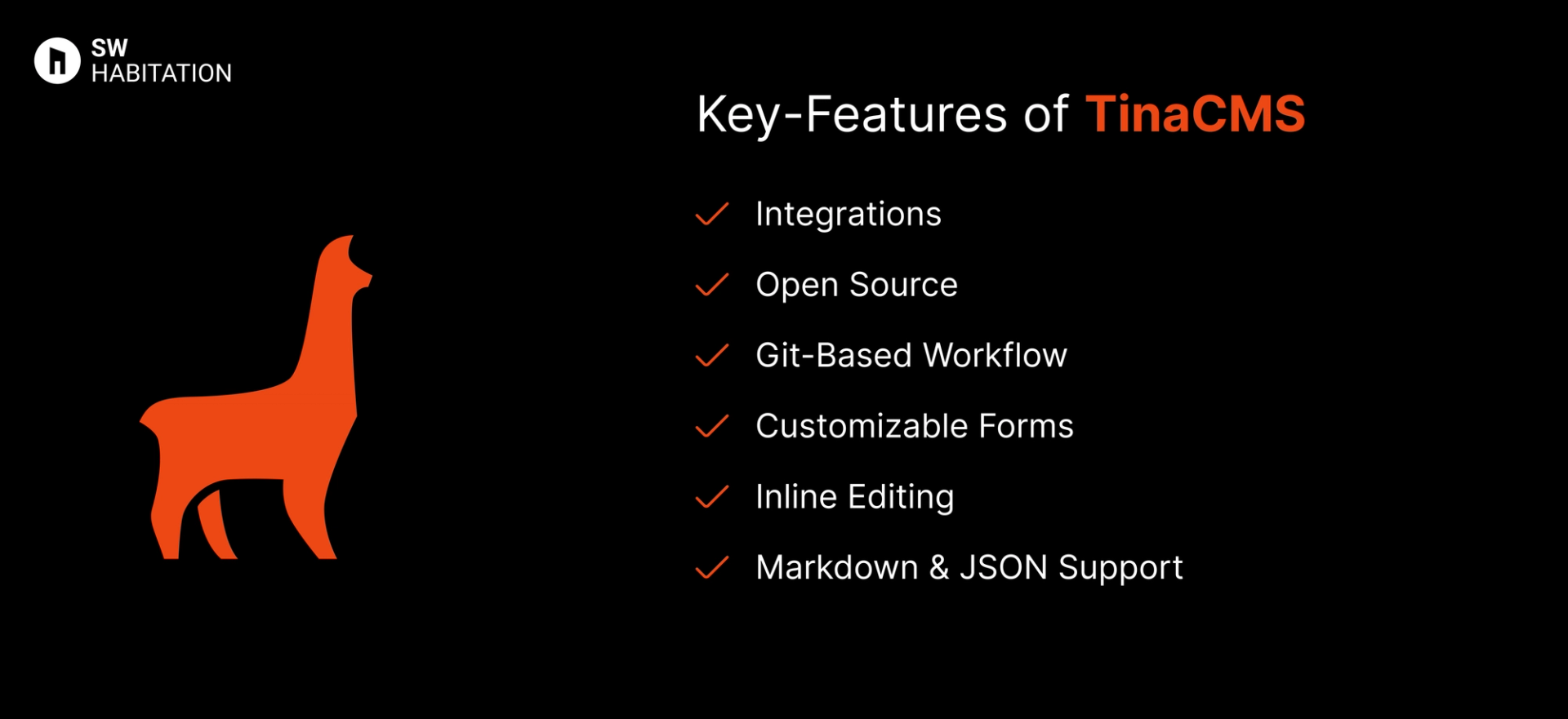 SW
HABITATION

Key-Features of TinaCMS

Integrations

Open Source

Git-Based Workflow

Customizable Forms

Inline Editing

Markdown & JSON Support